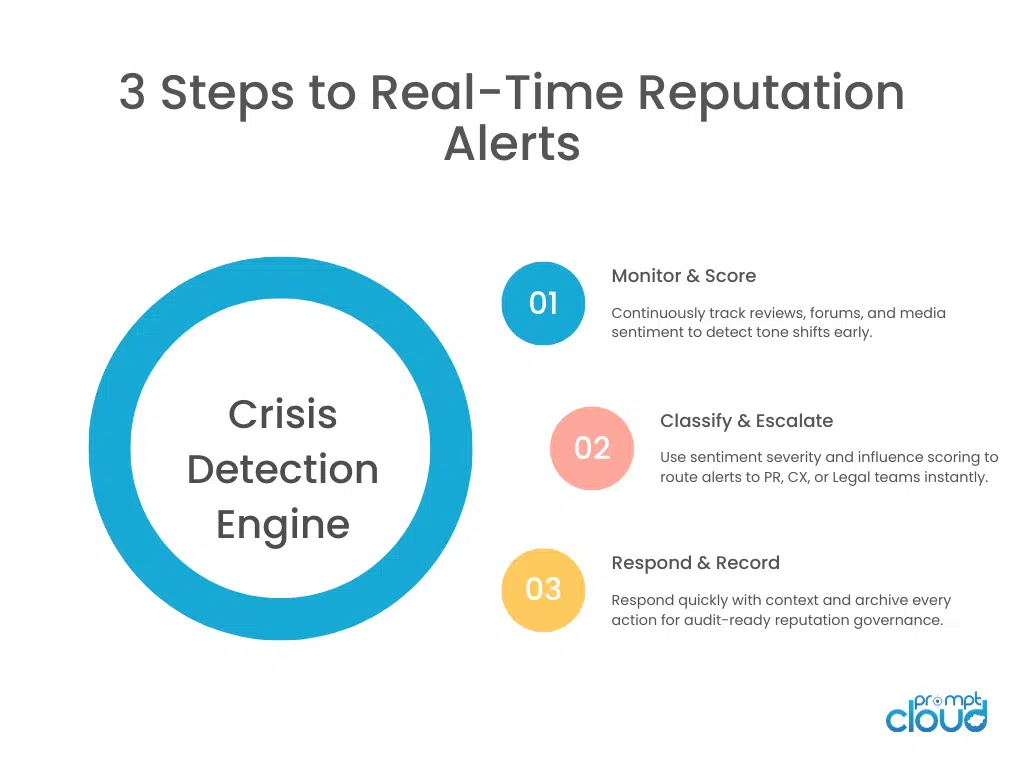 3 Steps to Real-Time Reputation Alerts

Crisis Detection Engine

01

Monitor & Score

Continuously track reviews, forums, and media sentiment to detect tone shifts early.

02

Classify & Escalate

Use sentiment severity and influence scoring to route alerts to PR, CX, or Legal teams instantly.

03

Respond & Record

Respond quickly with context and archive every action for audit-ready reputation governance.

prompt cloud